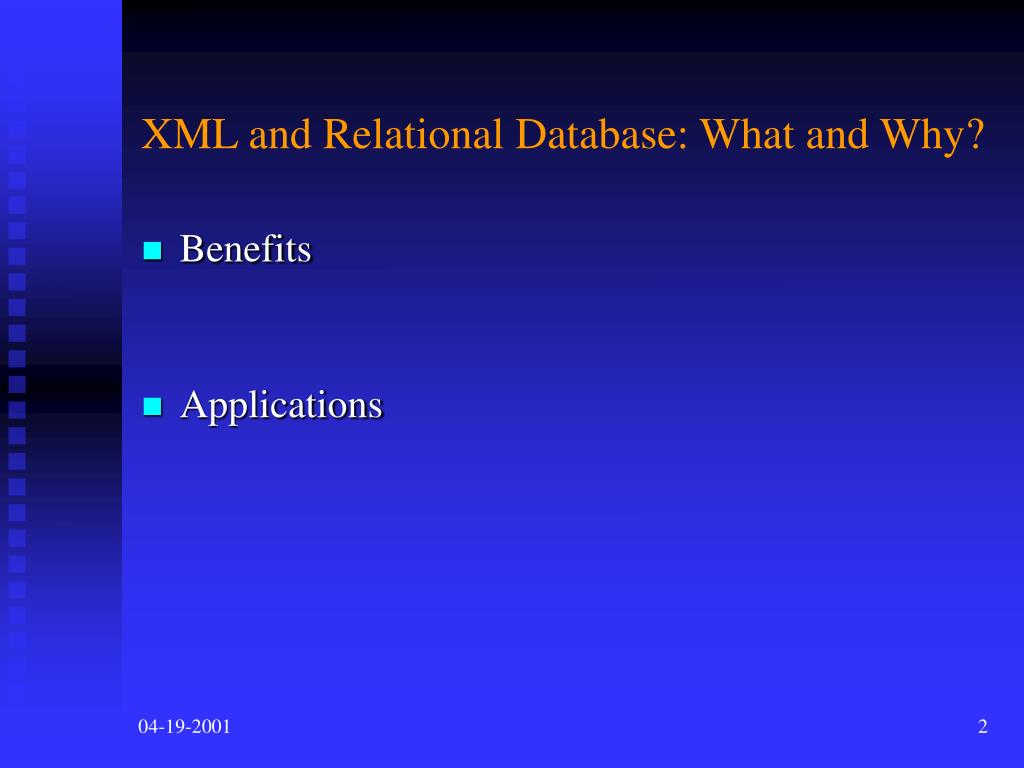 XML and Relational Database: What and Why?

Benefits

Applications

04-19-2001

2